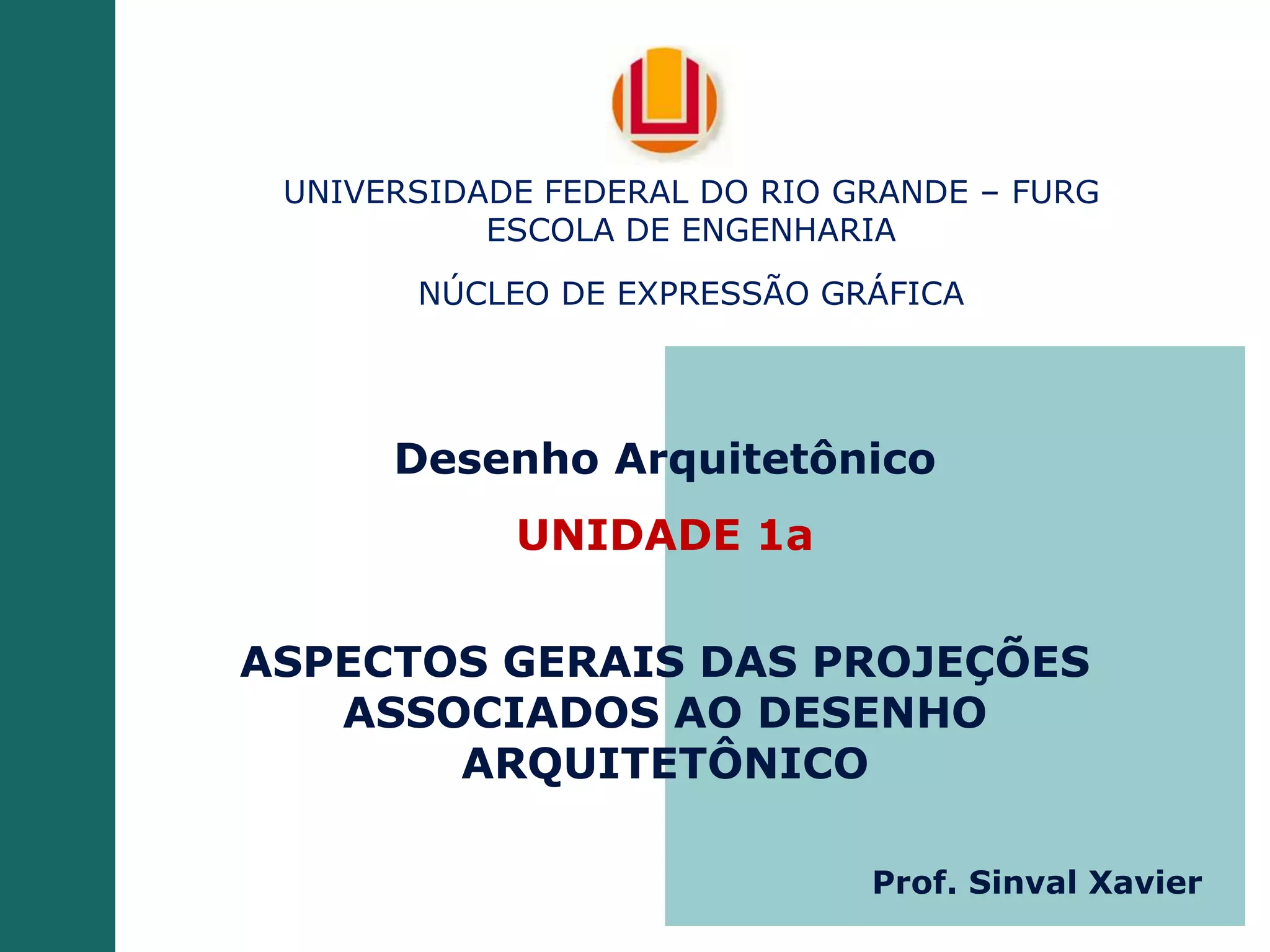 UNIVERSIDADE FEDERAL DO RIO GRANDE – FURG
ESCOLA DE ENGENHARIA

NÚCLEO DE EXPRESSÃO GRÁFICA

Desenho Arquitetônico

UNIDADE 1a

ASPECTOS GERAIS DAS PROJEÇÕES ASSOCIADOS AO DESENHO ARQUITETÔNICO

Prof. Sinval Xavier